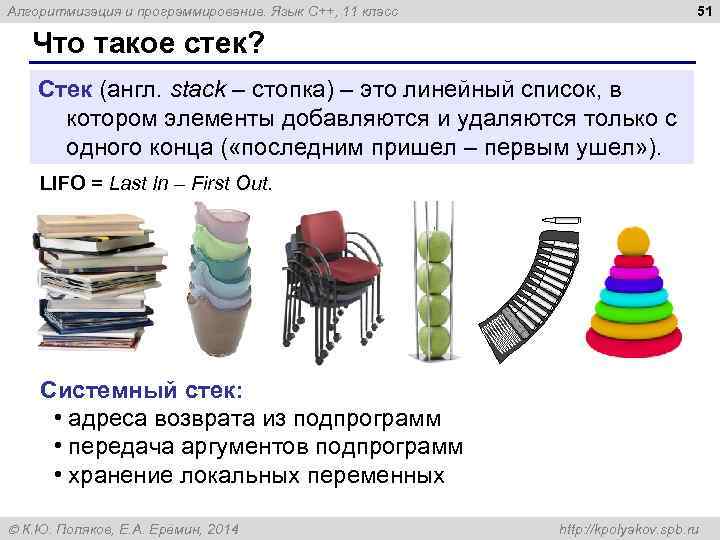 Алгоритмизация и программирование. Язык C++, 11 класс

51

Что такое стек?

Стек (англ. stack – стопка) – это линейный список, в котором элементы добавляются и удаляются только с одного конца («последним пришел – первым ушел»).

LIFO = Last In – First Out.

Системный стек:
• адреса возврата из подпрограмм
• передача аргументов подпрограмм
• хранение локальных переменных

© К.Ю. Поляков, Е.А. Еремин, 2014

http://kpolyakov.spb.ru